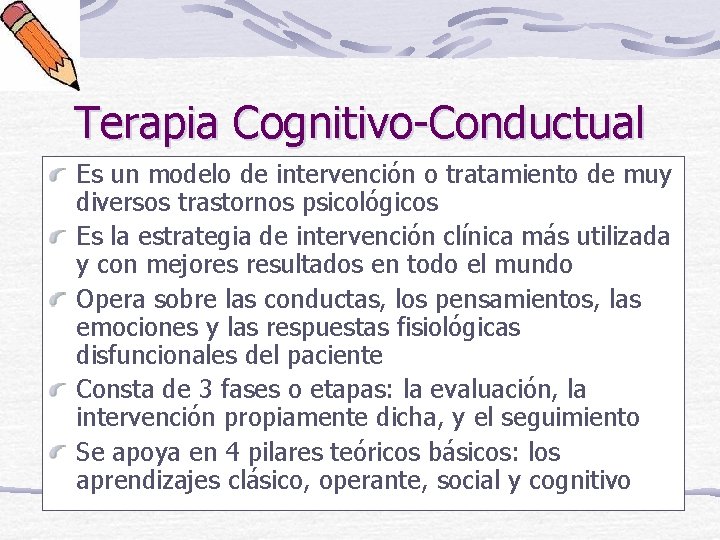 Terapia Cognitivo-Conductual

Es un modelo de intervención o tratamiento de muy diversos trastornos psicológicos

Es la estrategia de intervención clínica más utilizada y con mejores resultados en todo el mundo

Opera sobre las conductas, los pensamientos, las emociones y las respuestas fisiológicas disfuncionales del paciente

Consta de 3 fases o etapas: la evaluación, la intervención propiamente dicha, y el seguimiento

Se apoya en 4 pilares teóricos básicos: los aprendizajes clásico, operante, social y cognitivo